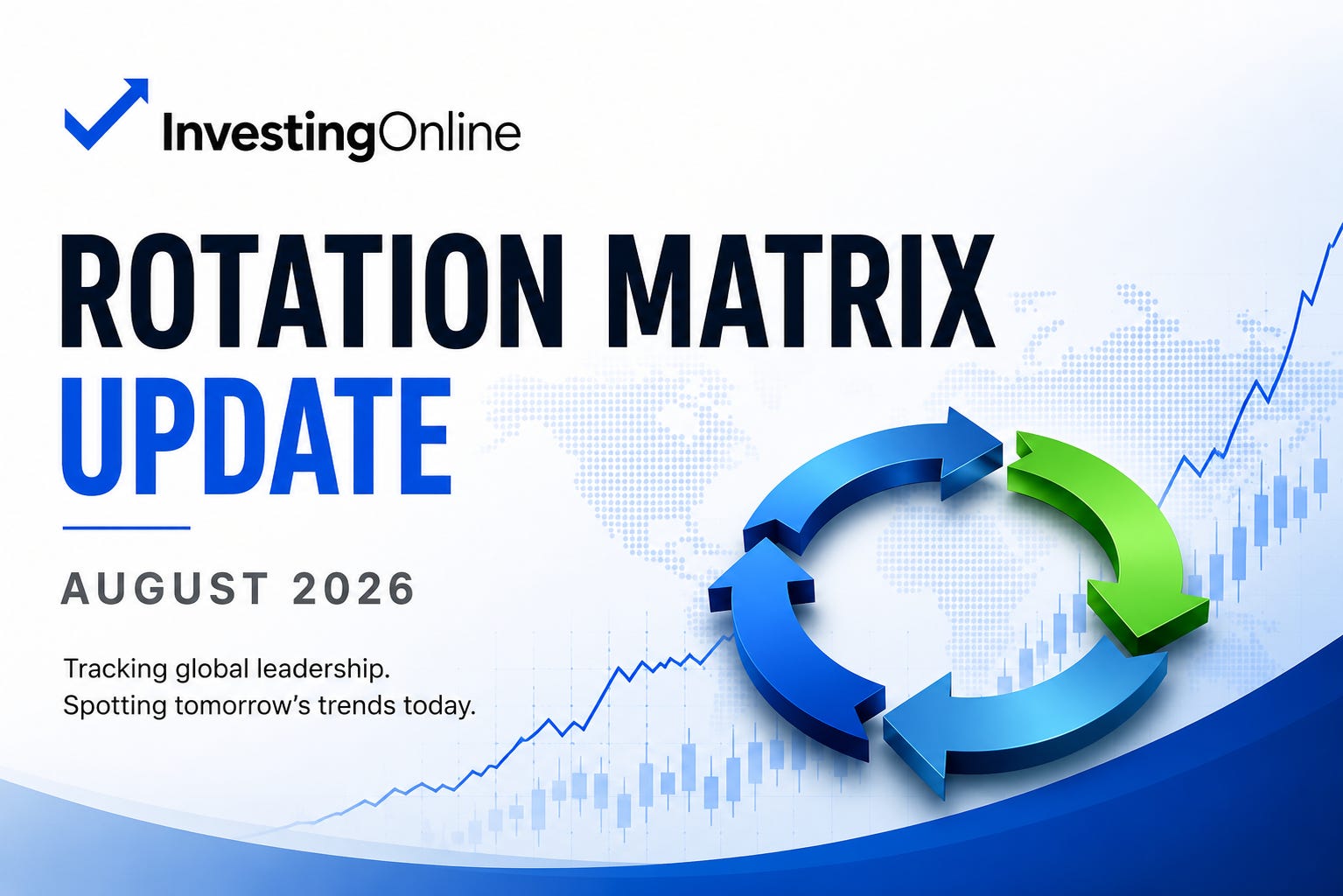 InvestingOnline

ROTATION MATRIX
UPDATE

AUGUST 2026

Tracking global leadership.
Spotting tomorrow’s trends today.